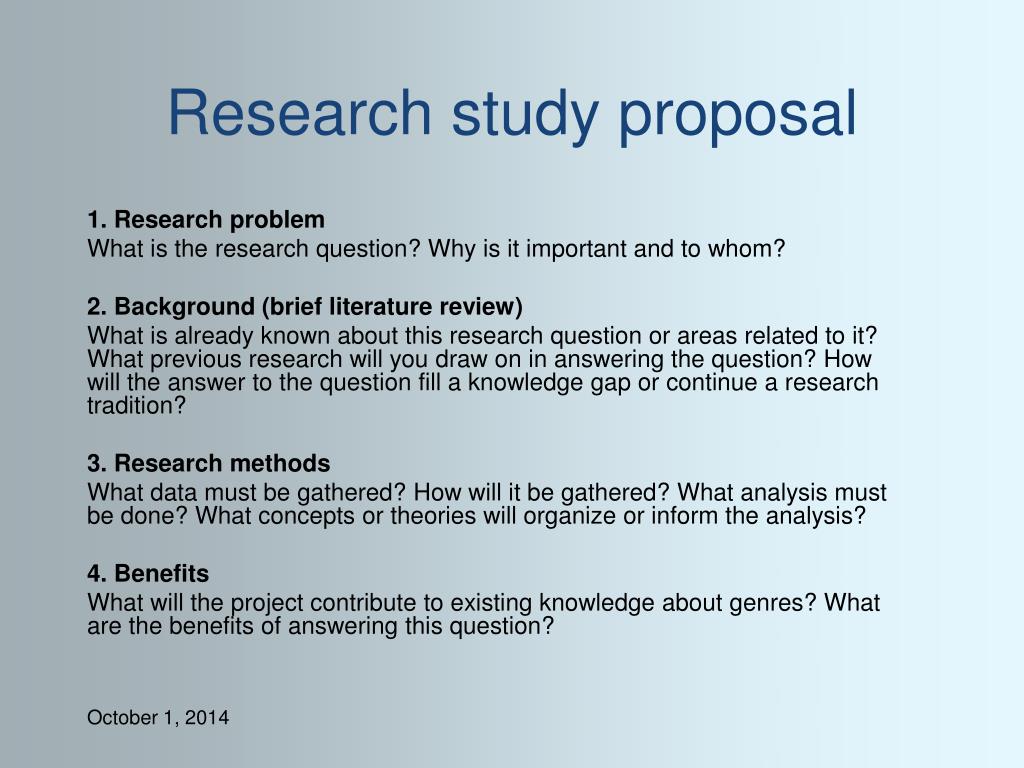 Research study proposal

1. Research problem
What is the research question? Why is it important and to whom?

2. Background (brief literature review)
What is already known about this research question or areas related to it? What previous research will you draw on in answering the question? How will the answer to the question fill a knowledge gap or continue a research tradition?

3. Research methods
What data must be gathered? How will it be gathered? What analysis must be done? What concepts or theories will organize or inform the analysis?

4. Benefits
What will the project contribute to existing knowledge about genres? What are the benefits of answering this question?

October 1, 2014